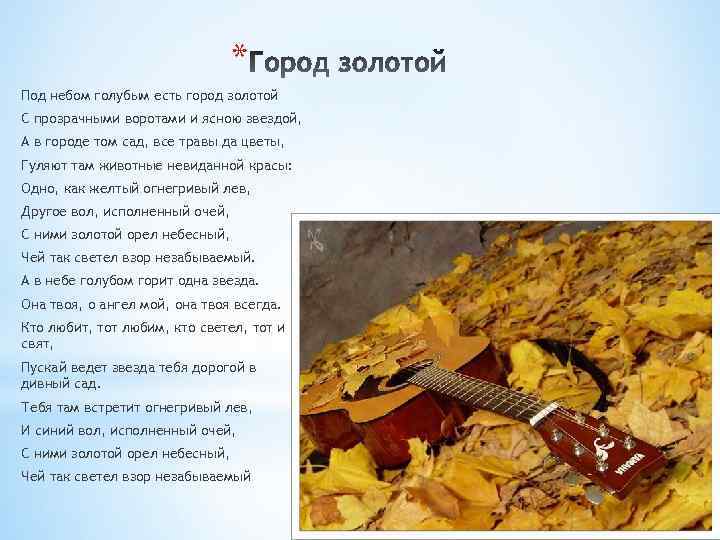 *Город золотой

Под небом голубым есть город золотой
С прозрачными воротами и ясною звездой,
А в городе том сад, все травы да цветы,
Гуляют там животные невиданной красы:
Одно, как желтый огнегривый лев,
Другое вол, исполненный очей,
С ними золотой орел небесный,
Чей так светел взор незабываемый.
А в небе голубом горит одна звезда.
Она твоя, о ангел мой, она твоя всегда.
Кто любит, тот любим, кто светел, тот и свят,
Пускай ведет звезда тебя дорогой в дивный сад.
Тебя там встретит огнегривый лев,
И синий вол, исполненный очей,
С ними золотой орел небесный,
Чей так светел взор незабываемый

YAMAHA